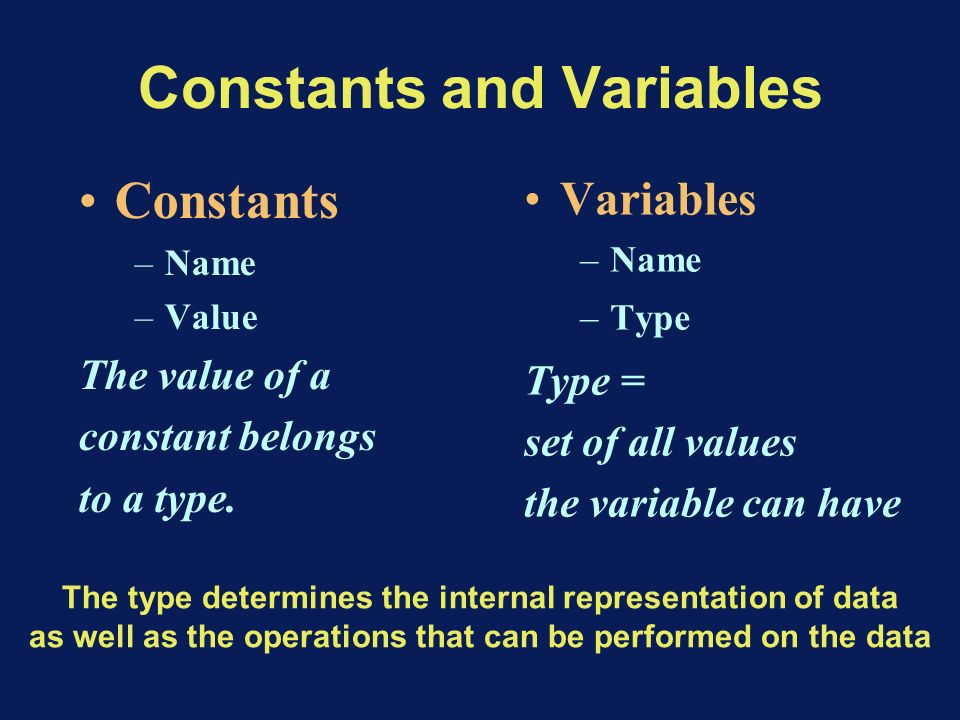 Constants and Variables

• Constants
– Name
– Value

The value of a constant belongs to a type.

• Variables
– Name
– Type

Type = set of all values the variable can have

The type determines the internal representation of data as well as the operations that can be performed on the data